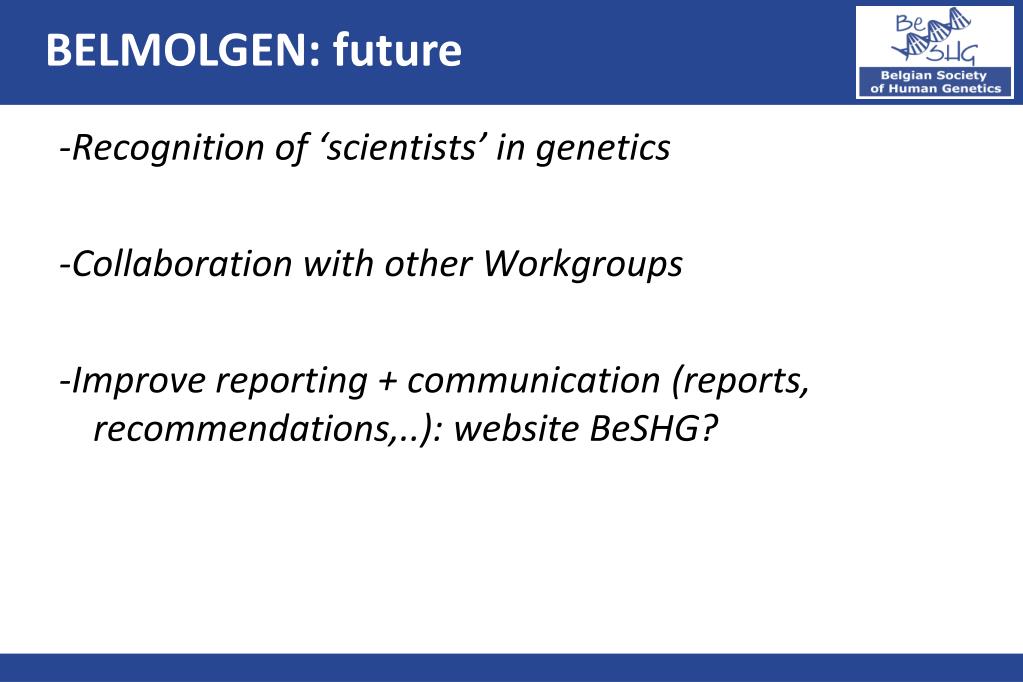 BELMOLGEN: future

BeSHG
Belgian Society of Human Genetics

-Recognition of ‘scientists’ in genetics

-Collaboration with other Workgroups

-Improve reporting + communication (reports, recommendations,..): website BeSHG?